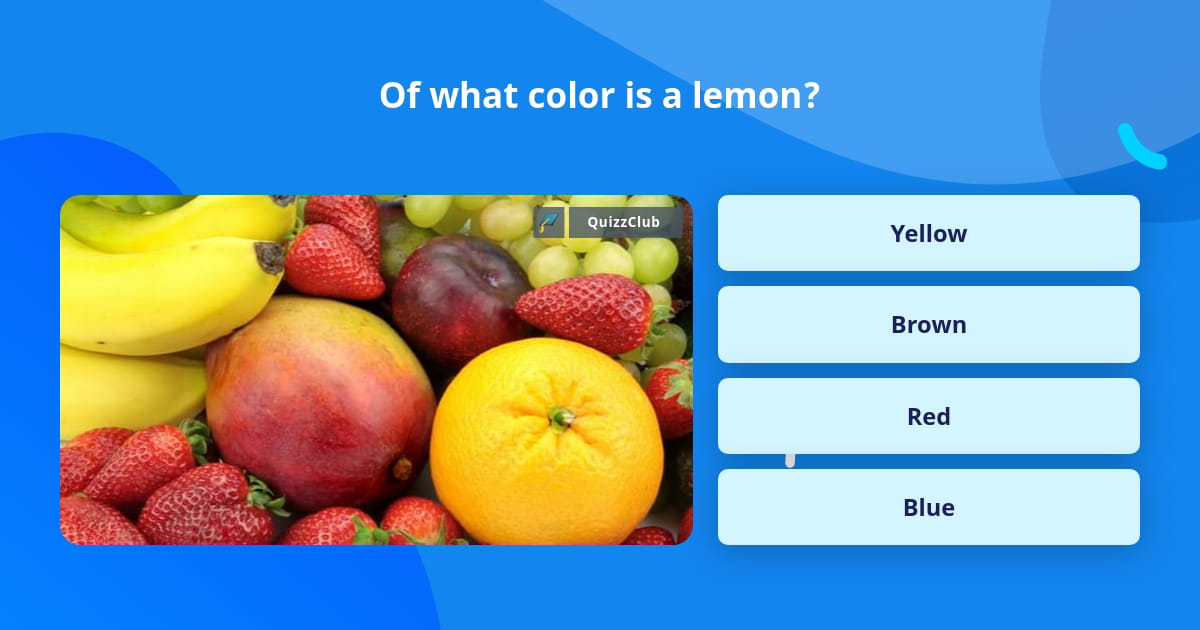 Of what color is a lemon?

QuizzClub

Yellow

Brown

Red

Blue